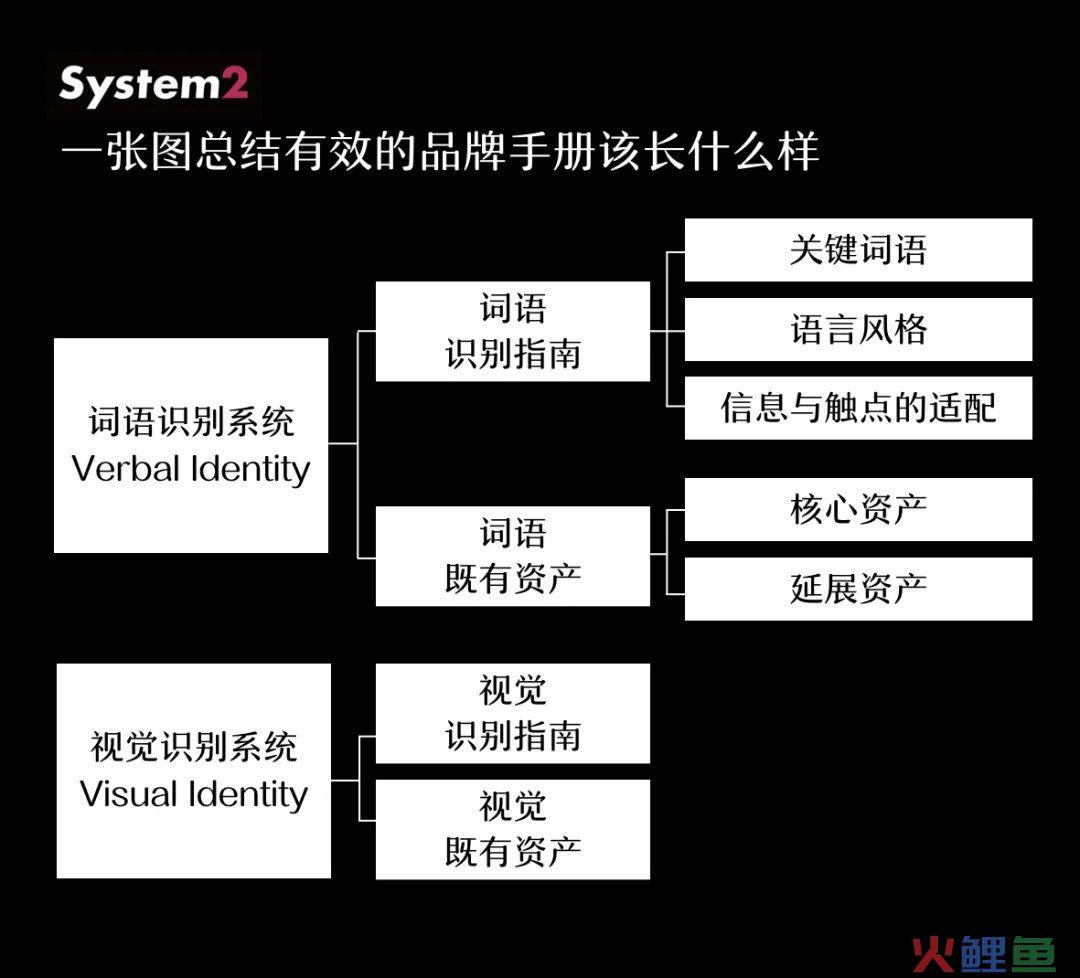 System2
一张图总结有效的品牌手册该长什么样

词语识别系统
Verbal Identity

词语
识别指南

关键词语

语言风格

信息与触点的适配

词语
既有资产

核心资产

延展资产

视觉识别系统
Visual Identity

视觉
识别指南

视觉
既有资产

火鲤鱼